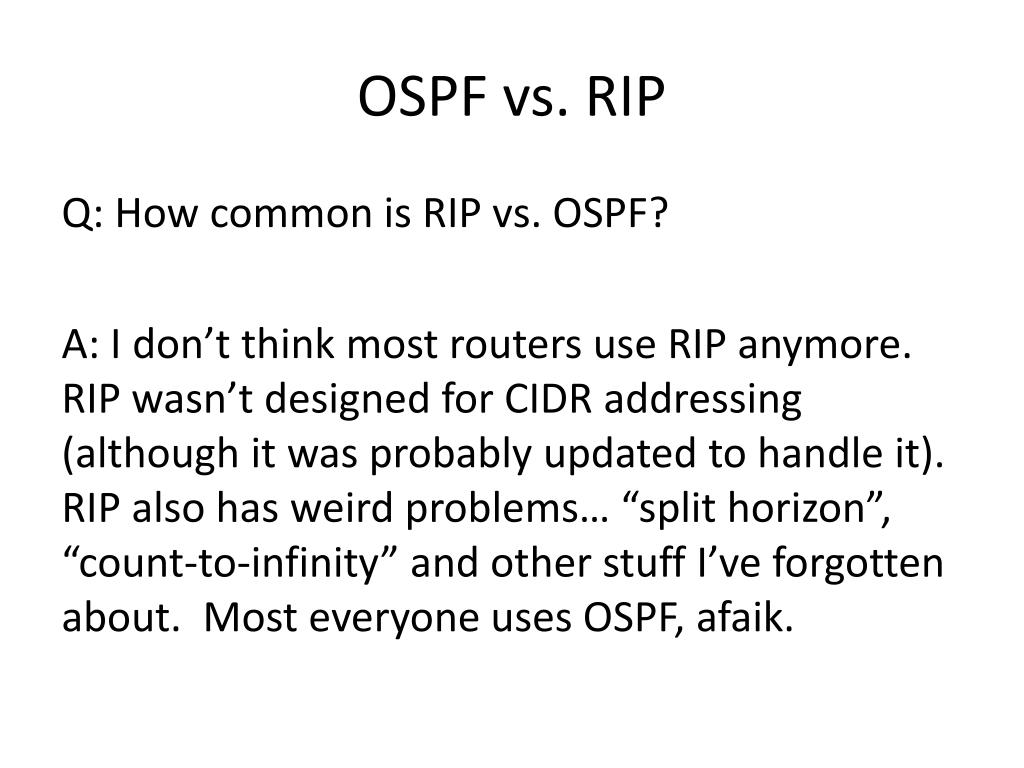 OSPF vs. RIP

Q: How common is RIP vs. OSPF?

A: I don’t think most routers use RIP anymore. RIP wasn’t designed for CIDR addressing (although it was probably updated to handle it). RIP also has weird problems… “split horizon”, “count-to-infinity” and other stuff I’ve forgotten about. Most everyone uses OSPF, afaik.